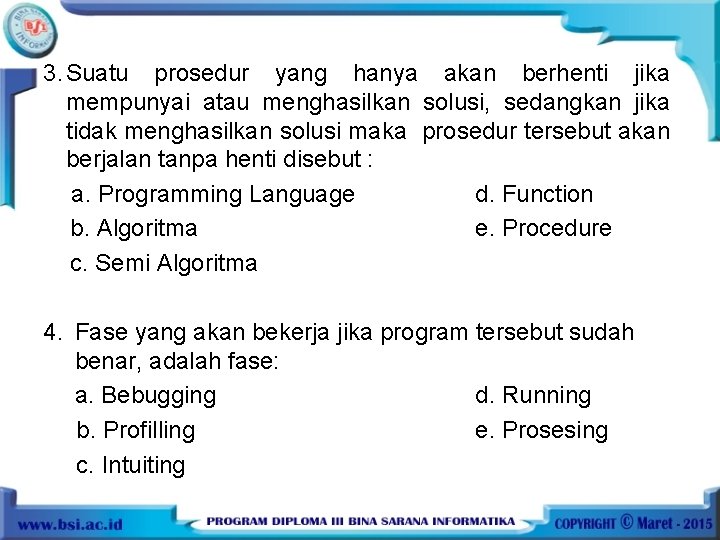 BINA SARANA INFORMATIKA BSI

3. Suatu prosedur yang hanya akan berhenti jika mempunyai atau menghasilkan solusi, sedangkan jika tidak menghasilkan solusi maka prosedur tersebut akan berjalan tanpa henti disebut :

a. Programming Language

b. Algoritma

c. Semi Algoritma

d. Function

e. Procedure

4. Fase yang akan bekerja jika program tersebut sudah benar, adalah fase:

a. Bebugging

b. Profilling

c. Intuiting

d. Running

e. Prosesing

www.bsi.ac.id

PROGRAM DIPLOMA III BINA SARANA INFORMATIKA

COPYRIGHT © Maret - 2015